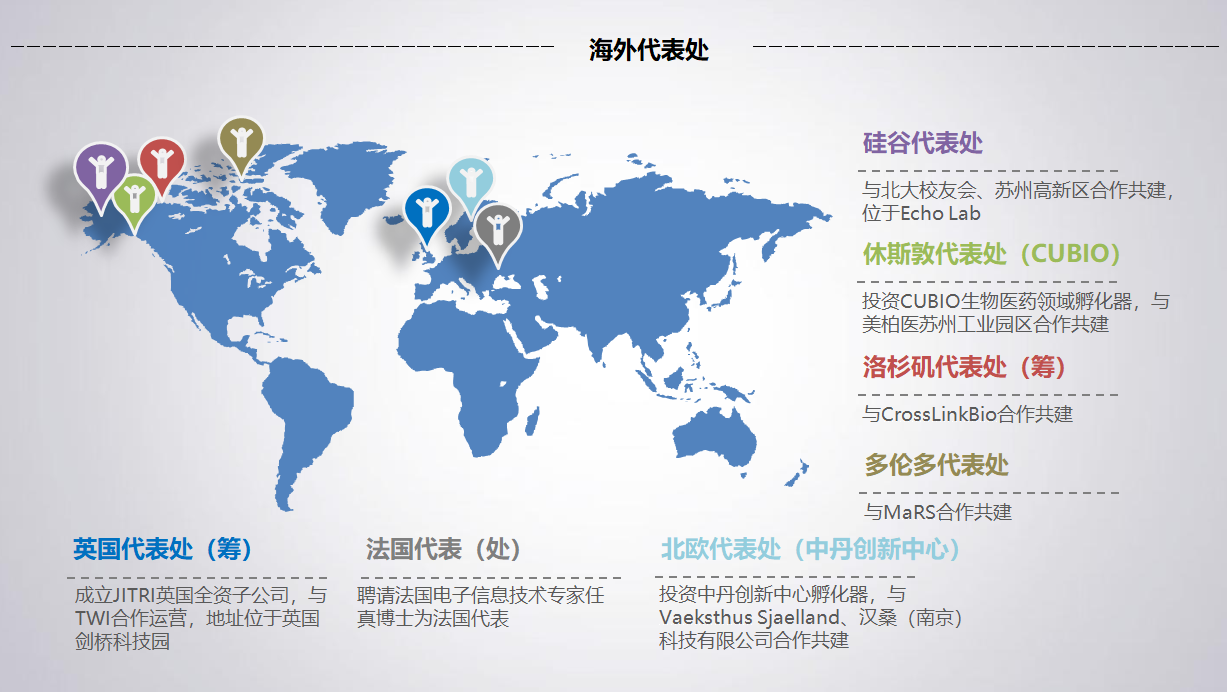 海外代表处

硅谷代表处

与北大校友会、苏州高新区合作共建，位于Echo Lab

休斯敦代表处（CUBIO）

投资CUBIO生物医药领域孵化器，与美柏医苏州工业园区合作共建

洛杉矶代表处（筹）

与CrossLinkBio合作共建

多伦多代表处

与MaRS合作共建

英国代表处（筹）

成立JITRI英国全资子公司，与TWI合作运营，地址位于英国剑桥科技园

法国代表（处）

聘请法国电子信息技术专家任真博士为法国代表

北欧代表处（中丹创新中心）

投资中丹创新中心孵化器，与Vaeksthus Sjaelland、汉桑（南京）科技有限公司合作共建